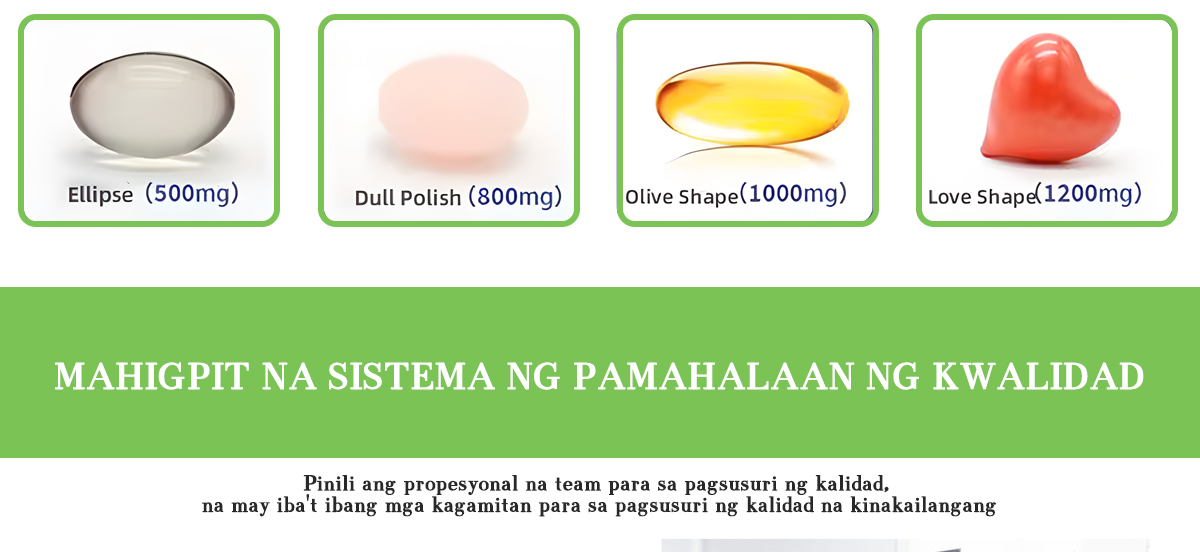 Ellipse (500mg)

Dull Polish (800mg)

Olive Shape(1000mg)

Love Shape(1200mg)

MAHIGPIT NA SISTEMA NG PAMAHALAAN NG KWALIDAD

Pinili ang propesyonal na team para sa pagsusuri ng kalidad, na may iba't ibang mga kagamitan para sa pagsusuri ng kalidad na kinakailangang